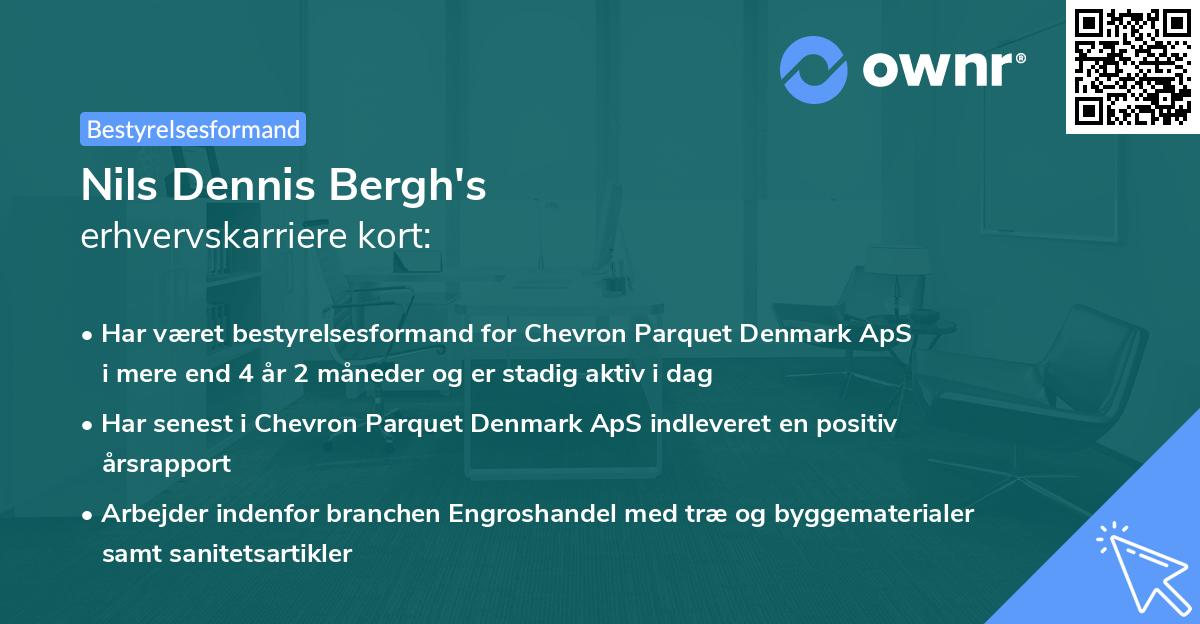 ownr®

Bestyrelsesformand

Nils Dennis Bergh's
erhvervskarriere kort:

• Har været bestyrelsesformand for Chevron Parquet Denmark ApS i mere end 4 år 2 måneder og er stadig aktiv i dag

• Har senest i Chevron Parquet Denmark ApS indleveret en positiv årsrapport

• Arbejder indenfor branchen Engroshandel med træ og byggematerialer samt sanitetsartikler